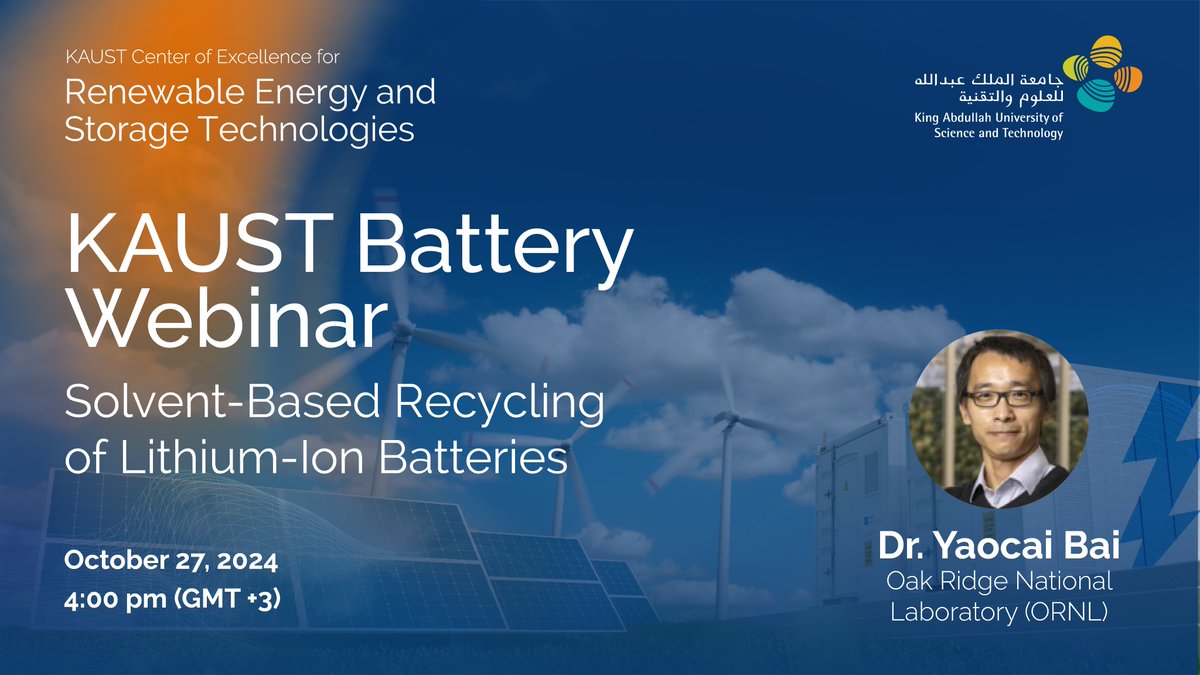 KAUST Center of Excellence for
Renewable Energy and Storage Technologies

جامعة الملك عبدالله
للعلوم والتقنية
King Abdullah University of Science and Technology

KAUST Battery Webinar

Solvent-Based Recycling of Lithium-Ion Batteries

October 27, 2024
4:00 pm (GMT +3)

Dr. Yaocai Bai
Oak Ridge National Laboratory (ORNL)